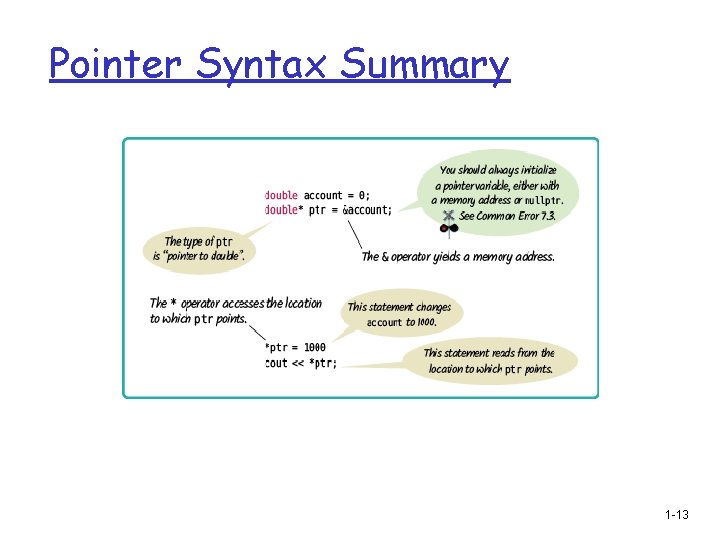 Pointer Syntax Summary

double account = 0;
double* ptr = &account;

You should always initialize a pointer variable, either with a memory address or nullptr. See Common Error 7.3.

The type of ptr is "pointer to double".

The & operator yields a memory address.

The * operator accesses the location to which ptr points.

This statement changes account to 1000.

*ptr = 1000
cout << *ptr;

This statement reads from the location to which ptr points.

1-13